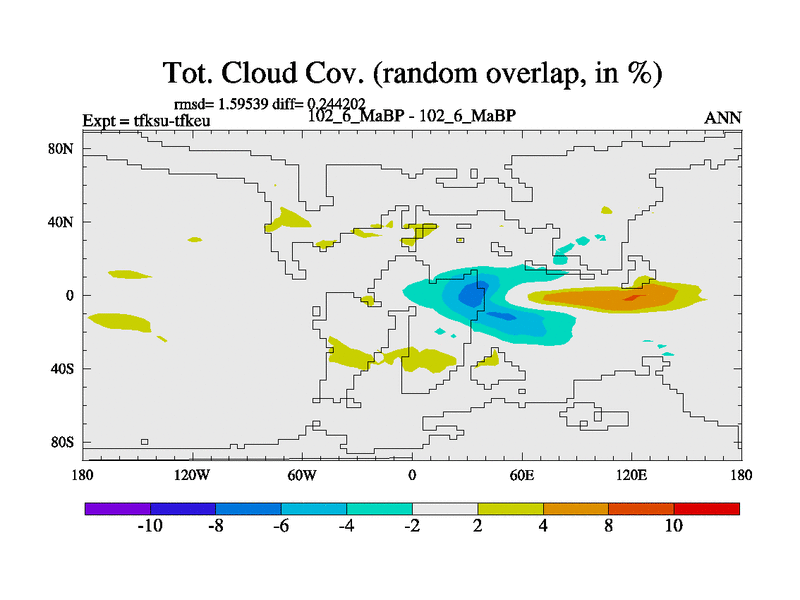 Tot. Cloud Cov. (random overlap, in %)

rmsd= 1.59539 diff= 0.244202

Expt = tfksu-tfkeu

102_6_MaBP - 102_6_MaBP

ANN

80N
40N
0
40S
80S

180
120W
60W
0
60E
120E
180

-10
-8
-6
-4
-2
2
4
8
10